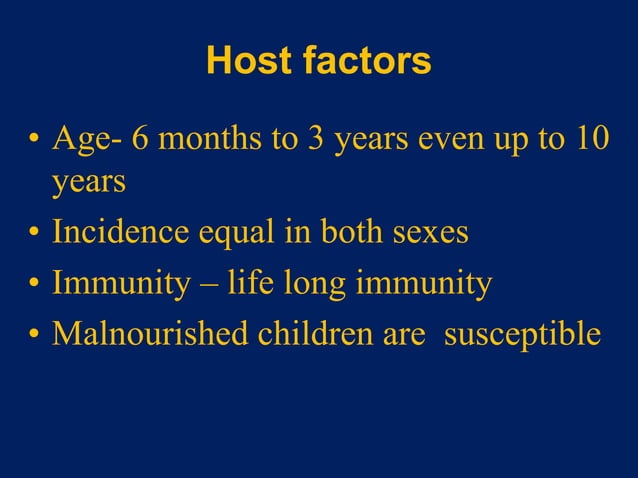 Host factors

• Age- 6 months to 3 years even up to 10 years
• Incidence equal in both sexes
• Immunity – life long immunity
• Malnourished children are  susceptible